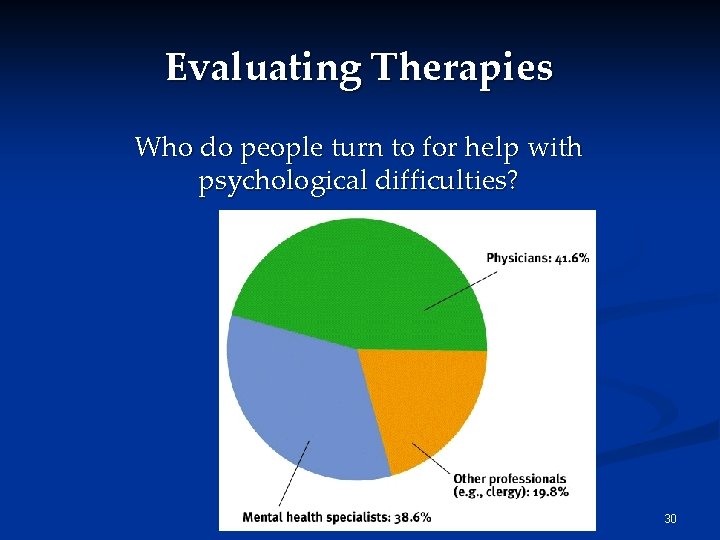 Evaluating Therapies

Who do people turn to for help with psychological difficulties?

Physicians: 41.6%

Other professionals
(e.g., clergy): 19.8%

Mental health specialists: 38.6%

30